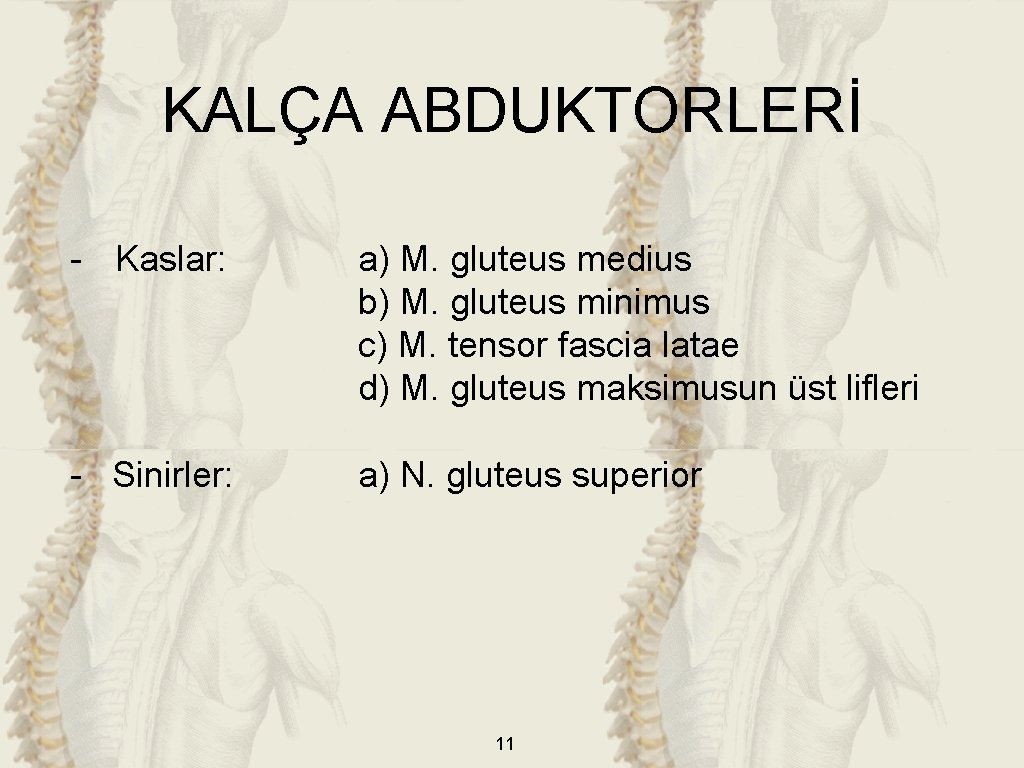 KALÇA ABDUKTORLERİ

- Kaslar: a) M. gluteus medius
b) M. gluteus minimus
c) M. tensor fascia latae
d) M. gluteus maksimusun üst lifleri

- Sinirler: a) N. gluteus superior

11